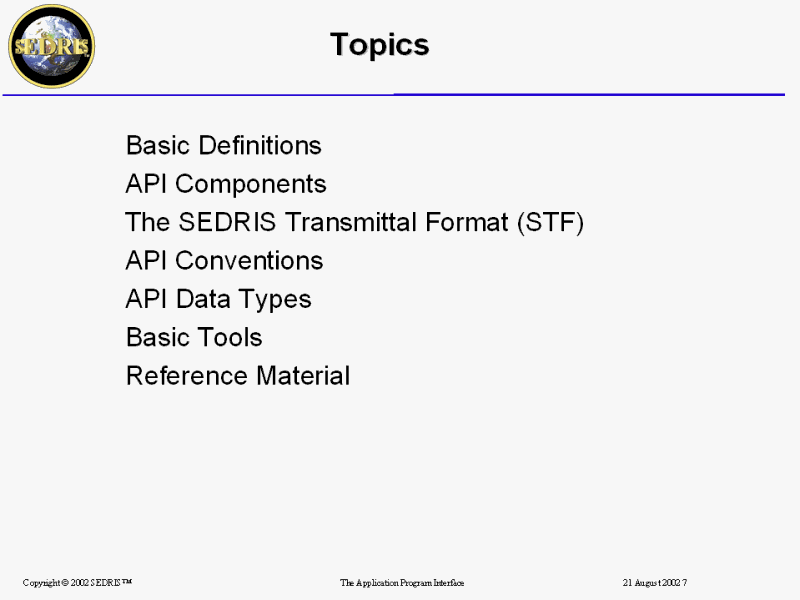 SEDRIS

Topics

Basic Definitions
API Components
The SEDRIS Transmittal Format (STF)
API Conventions
API Data Types
Basic Tools
Reference Material

Copyright © 2002 SEDRIS™

The Application Program Interface

21 August 2002 7